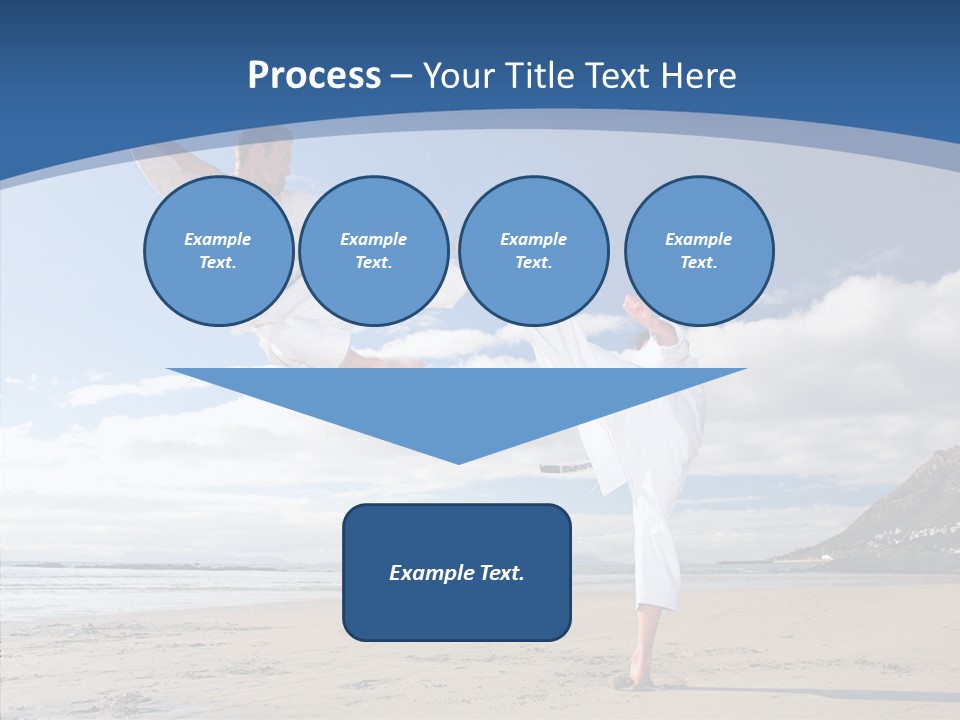 Process – Your Title Text Here

Example Text.

Example Text.

Example Text.

Example Text.

Example Text.